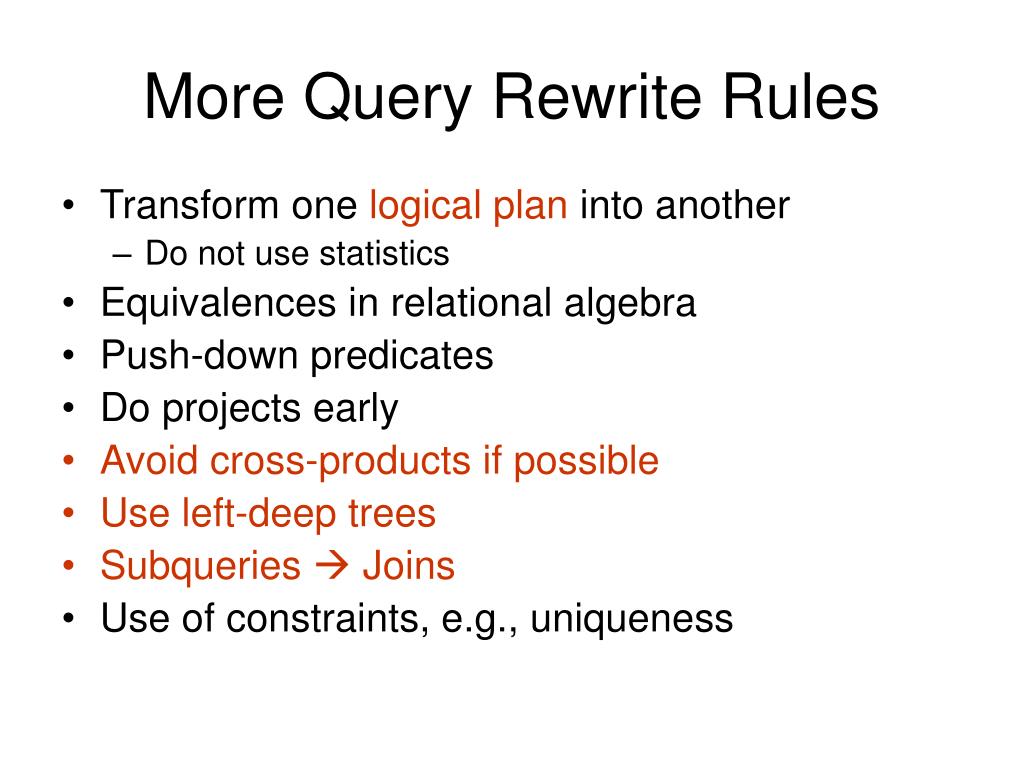 More Query Rewrite Rules

• Transform one logical plan into another
  – Do not use statistics
• Equivalences in relational algebra
• Push-down predicates
• Do projects early
• Avoid cross-products if possible
• Use left-deep trees
• Subqueries → Joins
• Use of constraints, e.g., uniqueness